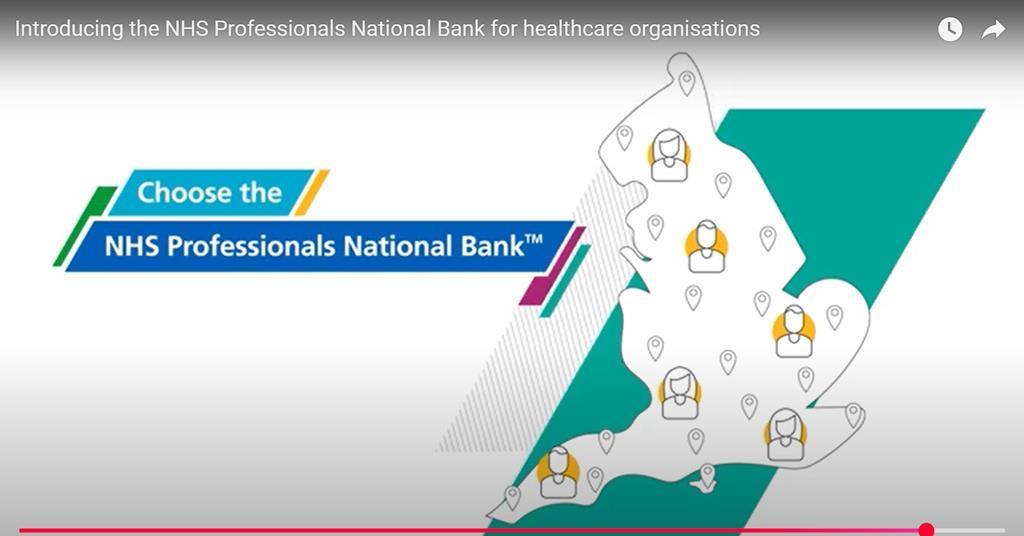 Introducing the NHS Professionals National Bank for healthcare organisations

Choose the
NHS Professionals National Bank™